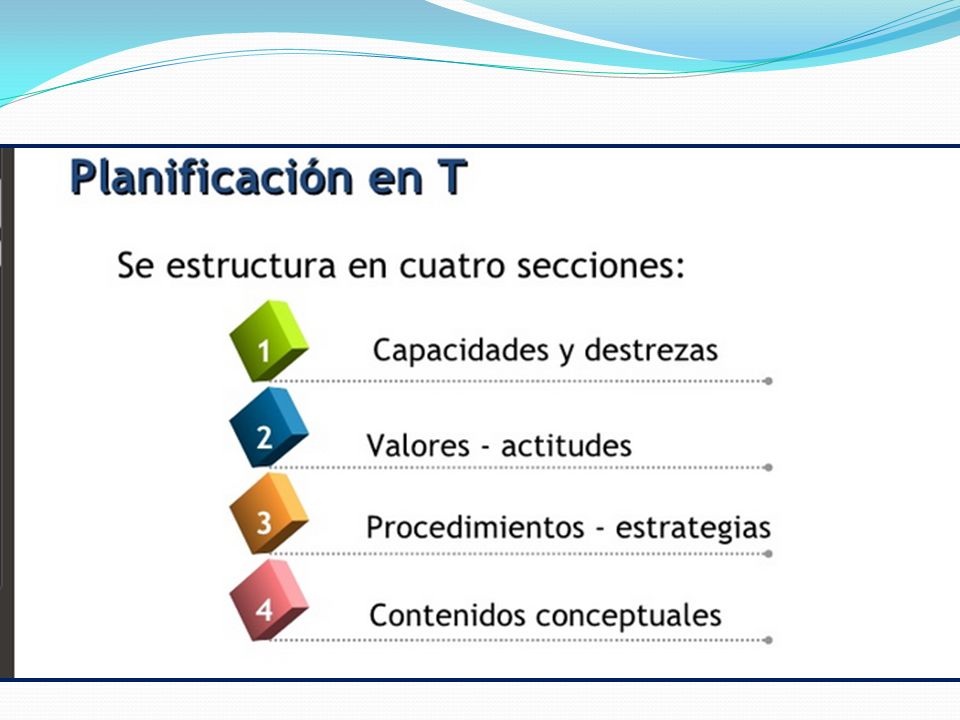 Planificación en T

Se estructura en cuatro secciones:

1 Capacidades y destrezas

2 Valores - actitudes

3 Procedimientos - estrategias

4 Contenidos conceptuales